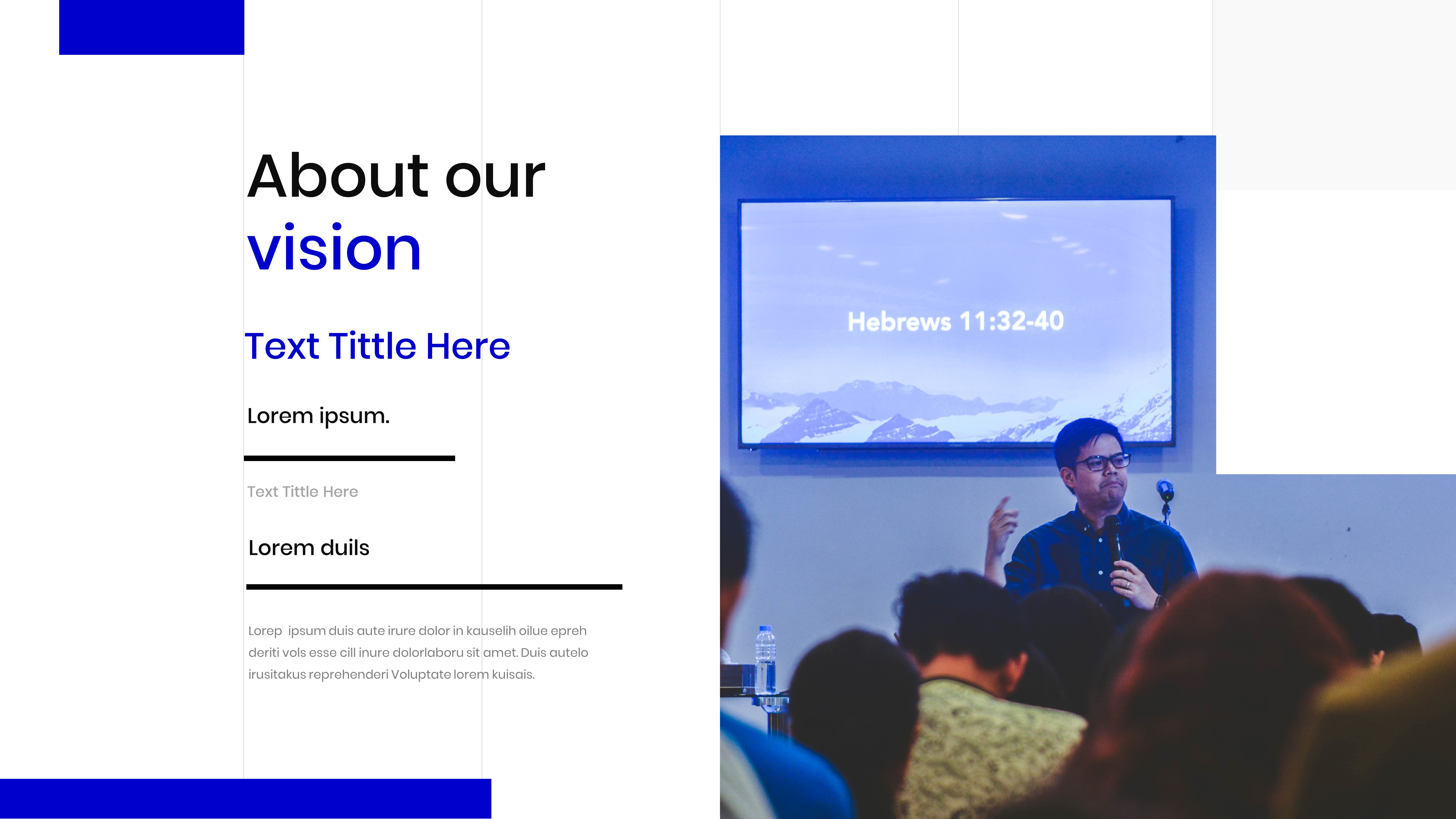 About our
vision

Text Tittle Here

Lorem ipsum.

Text Tittle Here

Lorem duils

Lorep ipsum duis aute irure dolor in kauselih oilue epreh deriti vols esse cill inure dolorlaboru sit amet. Duis autelo irusitakus reprehenderi Voluptate lorem kuisais.

Hebrews 11:32-40